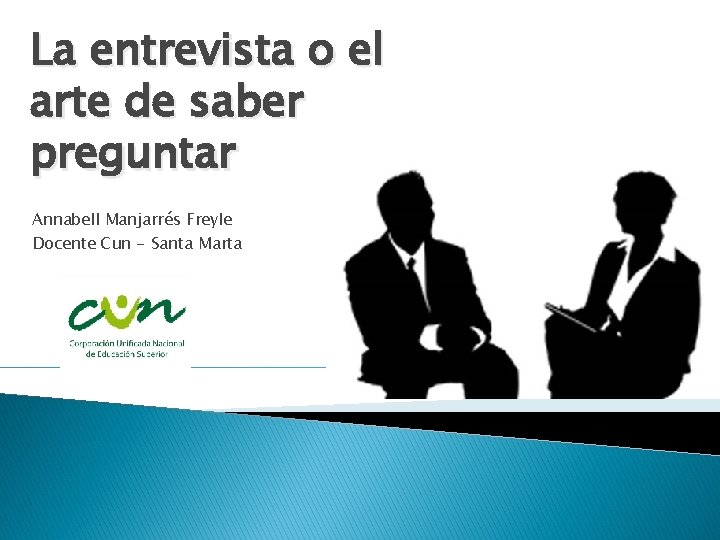 La entrevista o el arte de saber preguntar

Annabell Manjarrés Freyle
Docente Cun - Santa Marta

cun
Corporación Unificada Nacional de Educación Superior